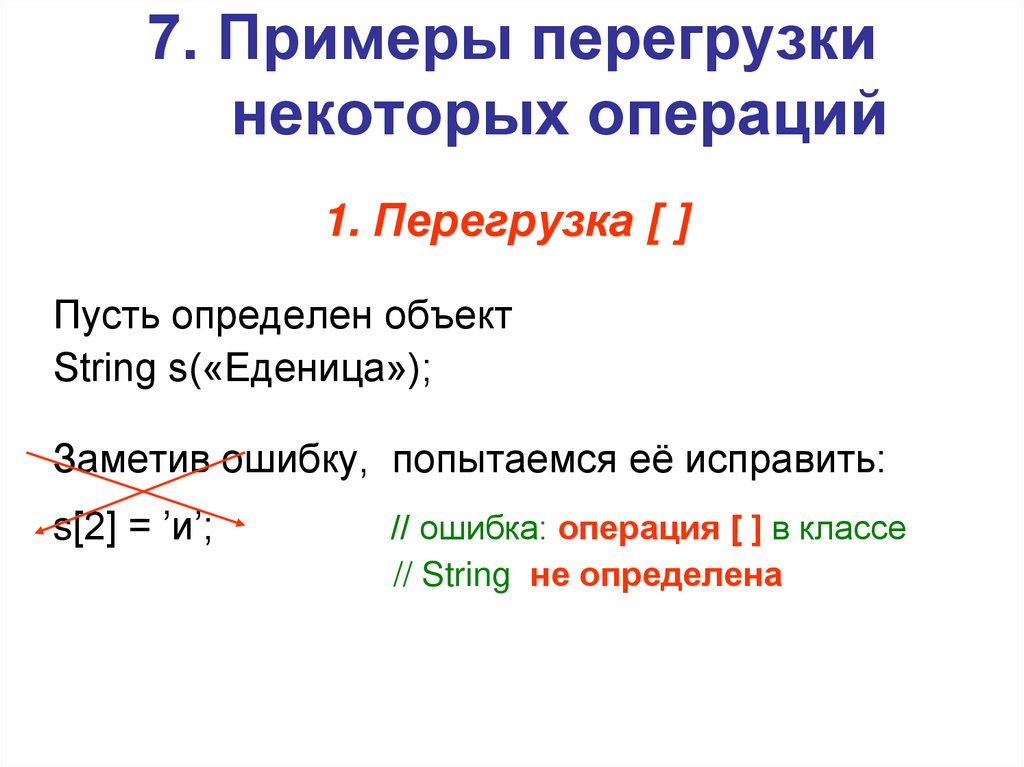 7. Примеры перегрузки некоторых операций

1. Перегрузка [ ]

Пусть определен объект
String s(«Еденица»);

Заметив ошибку, попытаемся её исправить:
s[2] = ’и’; // ошибка: операция [ ] в классе
// String не определена